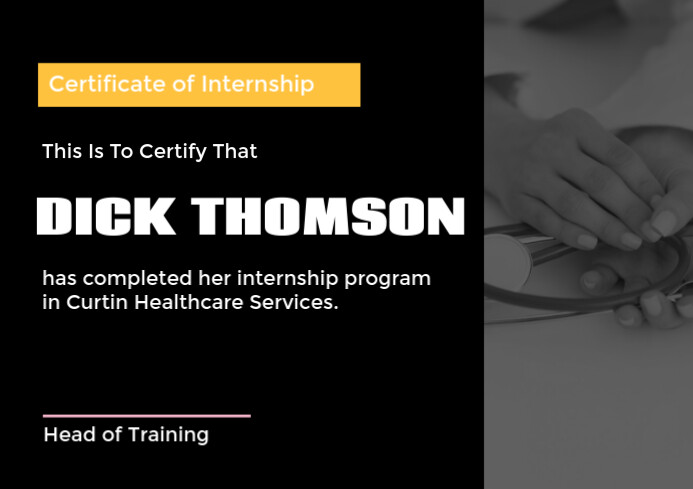 Certificate of Internship

This Is To Certify That

DICK THOMSON

has completed her internship program in Curtin Healthcare Services.

Head of Training